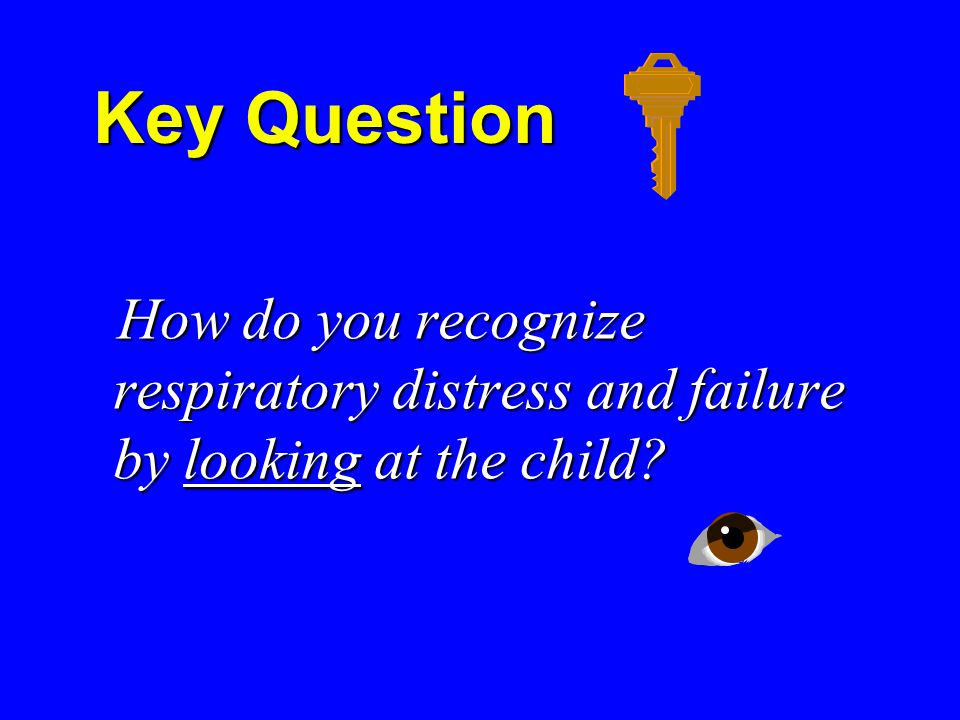 Key Question

How do you recognize respiratory distress and failure by looking at the child?